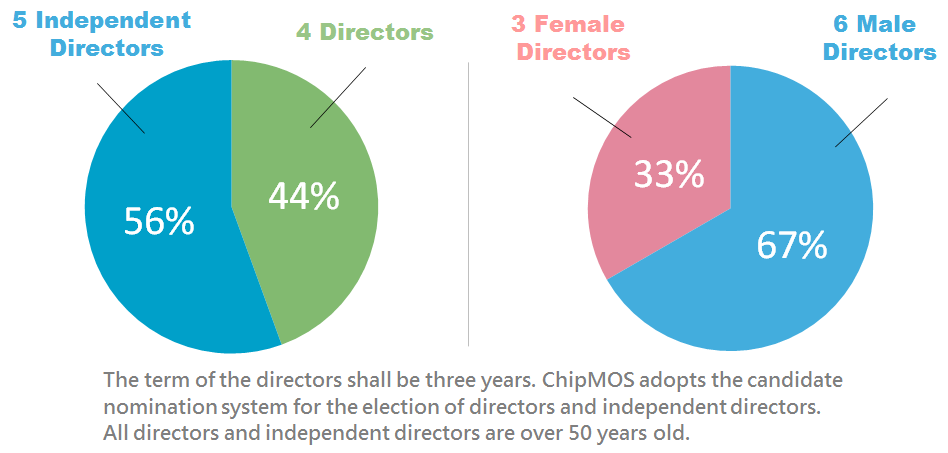 5 Independent Directors

4 Directors

56%

44%

3 Female Directors

6 Male Directors

33%

67%

The term of the directors shall be three years. ChipMOS adopts the candidate nomination system for the election of directors and independent directors. All directors and independent directors are over 50 years old.